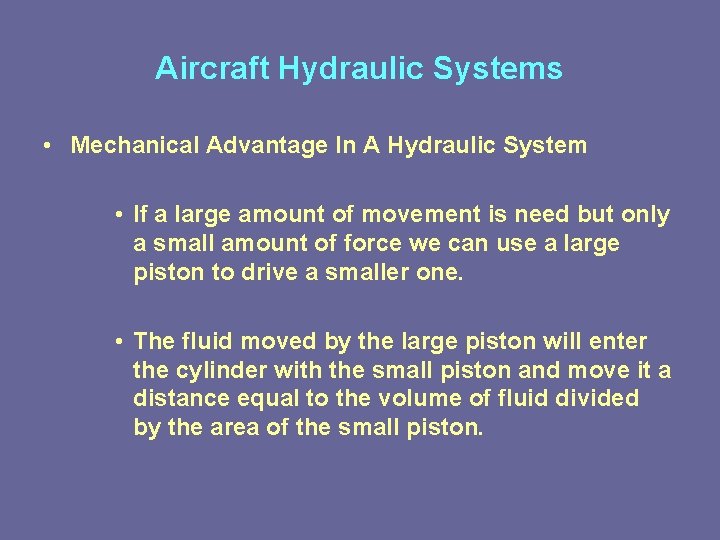 Aircraft Hydraulic Systems

• Mechanical Advantage In A Hydraulic System

• If a large amount of movement is need but only a small amount of force we can use a large piston to drive a smaller one.

• The fluid moved by the large piston will enter the cylinder with the small piston and move it a distance equal to the volume of fluid divided by the area of the small piston.